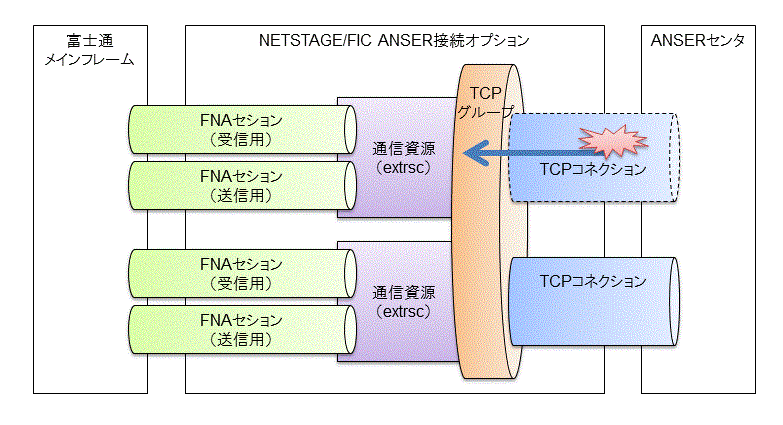 富士通
メインフレーム

NETSTAGE/FIC ANSER接続オプション

ANSERセンタ

FNAセション
（受信用）

FNAセション
（送信用）

通信資源
（extrsc）

TCP
グループ

TCPコネクション

FNAセション
（受信用）

FNAセション
（送信用）

通信資源
（extrsc）

TCPコネクション